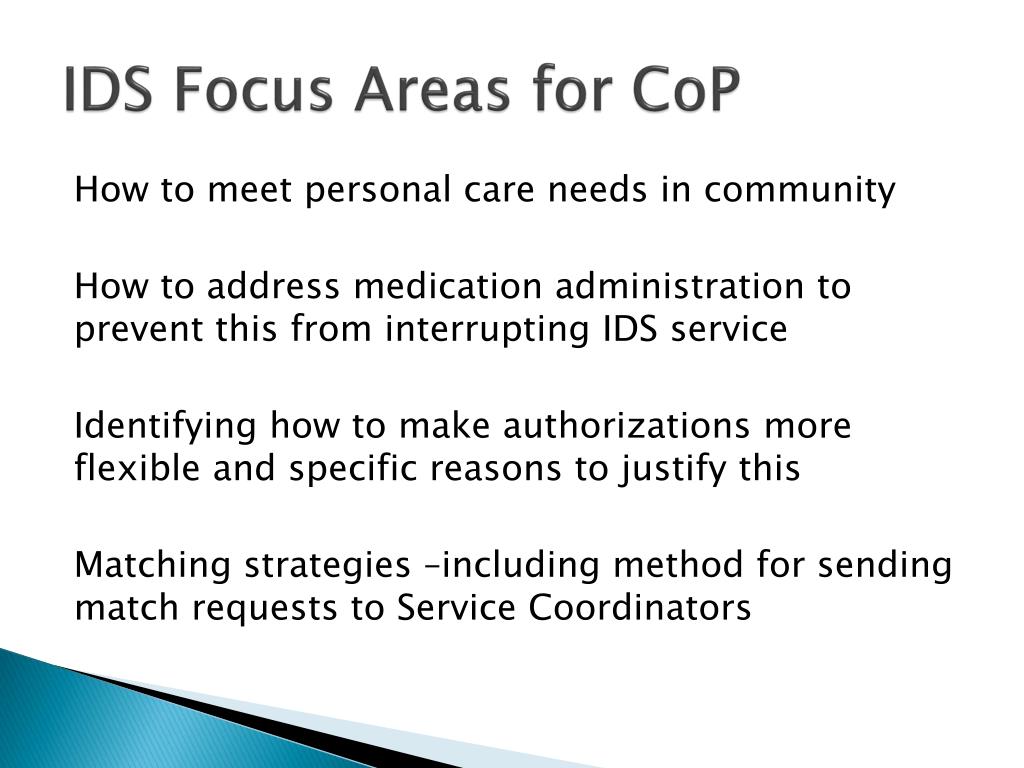 IDS Focus Areas for CoP

How to meet personal care needs in community

How to address medication administration to prevent this from interrupting IDS service

Identifying how to make authorizations more flexible and specific reasons to justify this

Matching strategies –including method for sending match requests to Service Coordinators